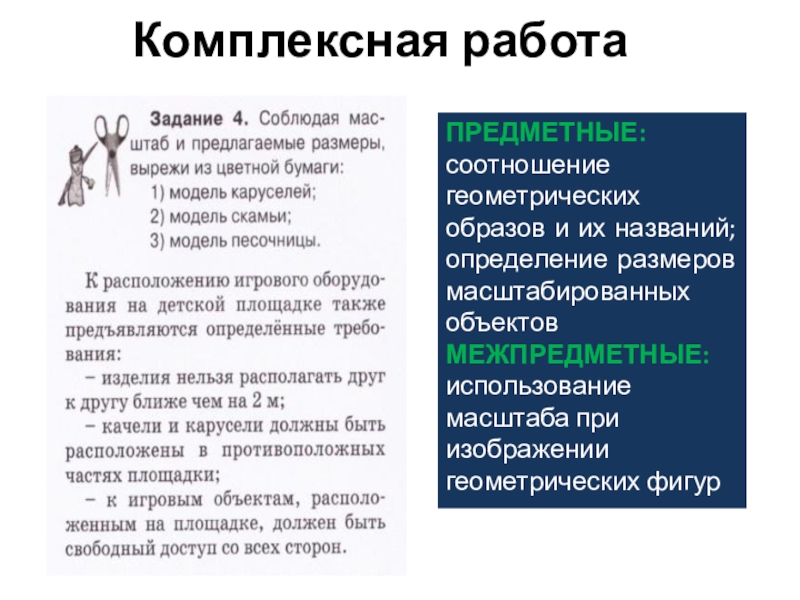 Комплексная работа

Задание 4. Соблюдая масштаб и предлагаемые размеры, вырежи из цветной бумаги:
1) модель каруселей;
2) модель скамьи;
3) модель песочницы.

К расположению игрового оборудования на детской площадке также предъявляются определённые требования:
– изделия нельзя располагать друг к другу ближе чем на 2 м;
– качели и карусели должны быть расположены в противоположных частях площадки;
– к игровым объектам, расположенным на площадке, должен быть свободный доступ со всех сторон.

ПРЕДМЕТНЫЕ: соотношение геометрических образов и их названий; определение размеров масштабированных объектов
МЕЖПРЕДМЕТНЫЕ: использование масштаба при изображении геометрических фигур